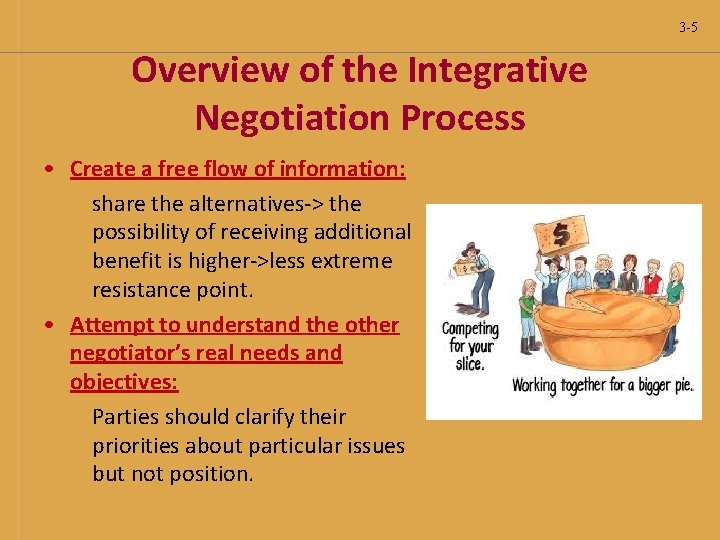 3-5

Overview of the Integrative Negotiation Process

• Create a free flow of information:

share the alternatives-> the possibility of receiving additional benefit is higher->less extreme resistance point.

• Attempt to understand the other negotiator's real needs and objectives:

Parties should clarify their priorities about particular issues but not position.

$

$

Competing for your slice.

Working together for a bigger pie.